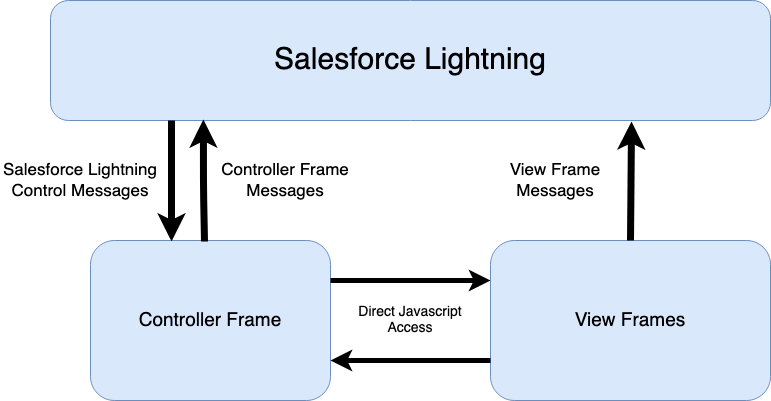 Salesforce Lightning

Salesforce Lightning Control Messages

Controller Frame Messages

View Frame Messages

Controller Frame

Direct Javascript Access

View Frames